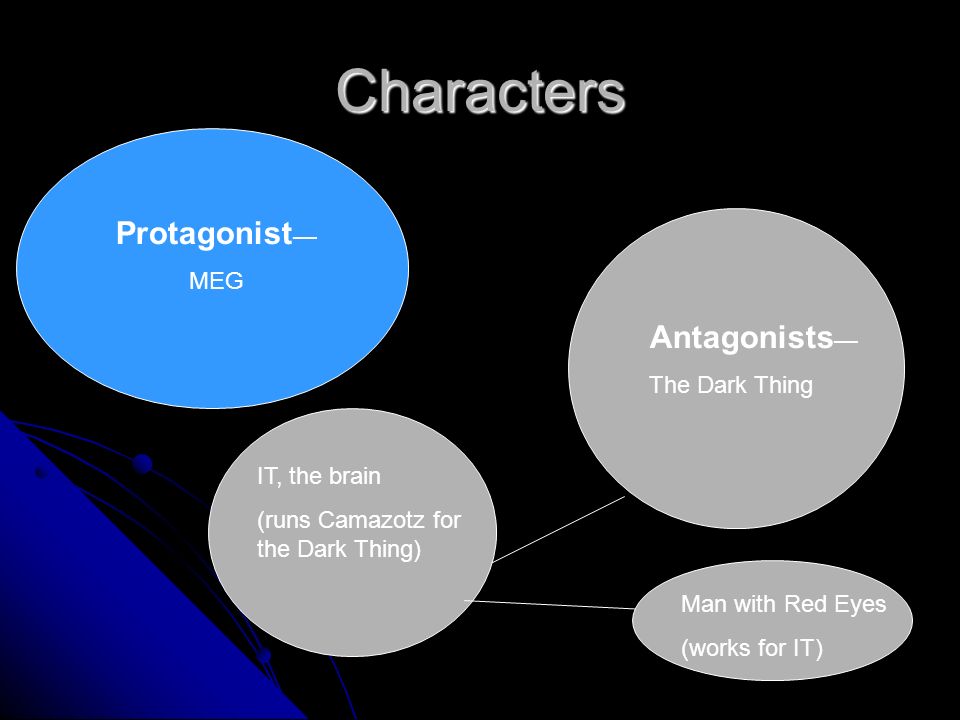 Characters

Protagonist—
MEG

Antagonists—
The Dark Thing

IT, the brain
(runs Camazotz for the Dark Thing)

Man with Red Eyes
(works for IT)